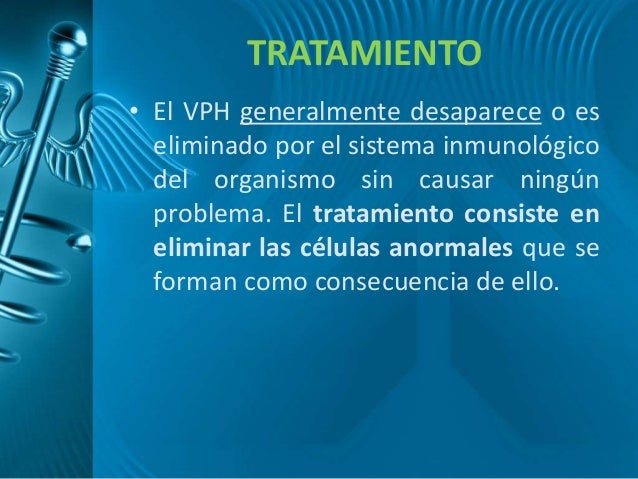 TRATAMIENTO

• El VPH generalmente desaparece o es eliminado por el sistema inmunológico del organismo sin causar ningún problema. El tratamiento consiste en eliminar las células anormales que se forman como consecuencia de ello.